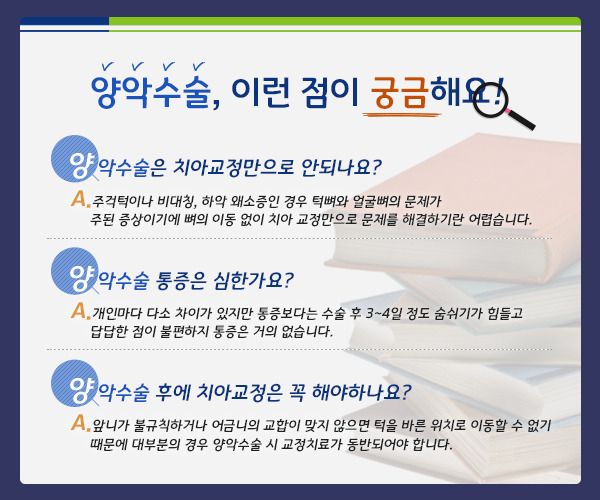 양악수술, 이런 점이 궁금해요!

양악수술은 치아교정만으로 안되나요?

A. 주걱턱이나 비대칭, 하악 왜소증인 경우 턱뼈와 얼굴뼈의 문제가 주된 증상이기에 뼈의 이동 없이 치아 교정만으로 문제를 해결하기란 어렵습니다.

양악수술 통증은 심한가요?

A. 개인마다 다소 차이가 있지만 통증보다는 수술 후 3~4일 정도 숨쉬기가 힘들고 답답한 점이 불편하지 통증은 거의 없습니다.

양악수술 후에 치아교정은 꼭 해야하나요?

A. 앞니가 불규칙하거나 어금니의 교합이 맞지 않으면 턱을 바른 위치로 이동할 수 없기 때문에 대부분의 경우 양악수술 시 교정치료가 동반되어야 합니다.